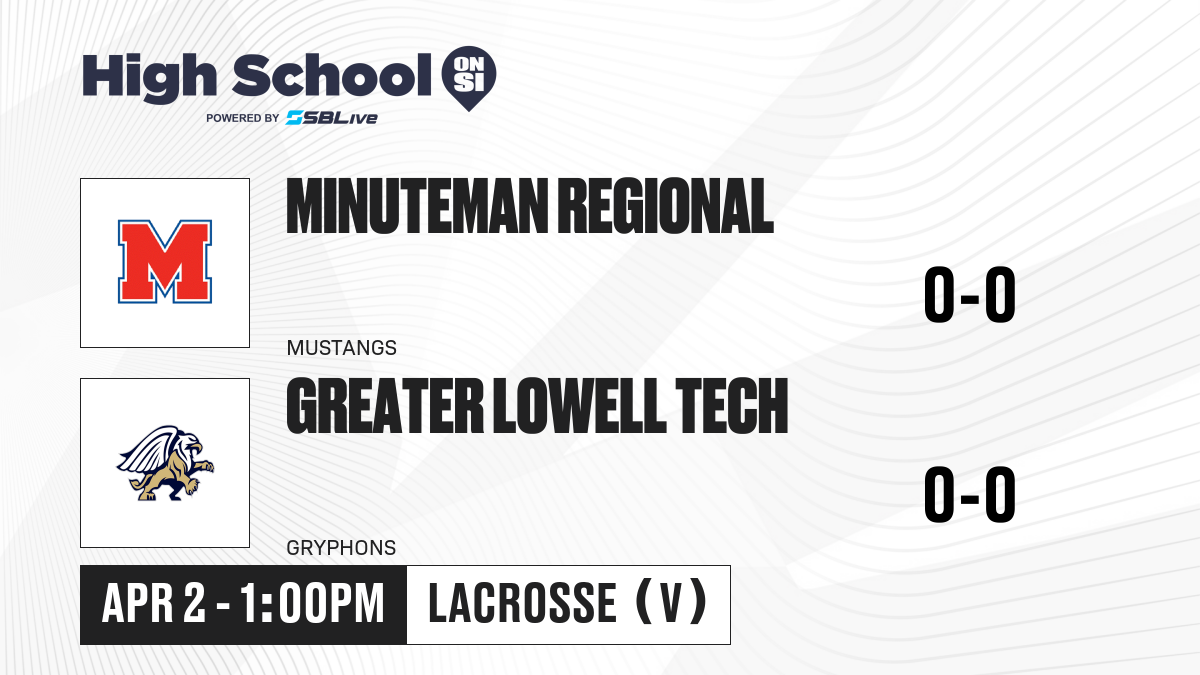 High School ON SI
POWERED BY SBLive

M

MINUTEMAN REGIONAL

0-0

MUSTANGS

GREATER LOWELL TECH

0-0

GRYPHONS

APR 2 - 1:00PM

LACROSSE (V)